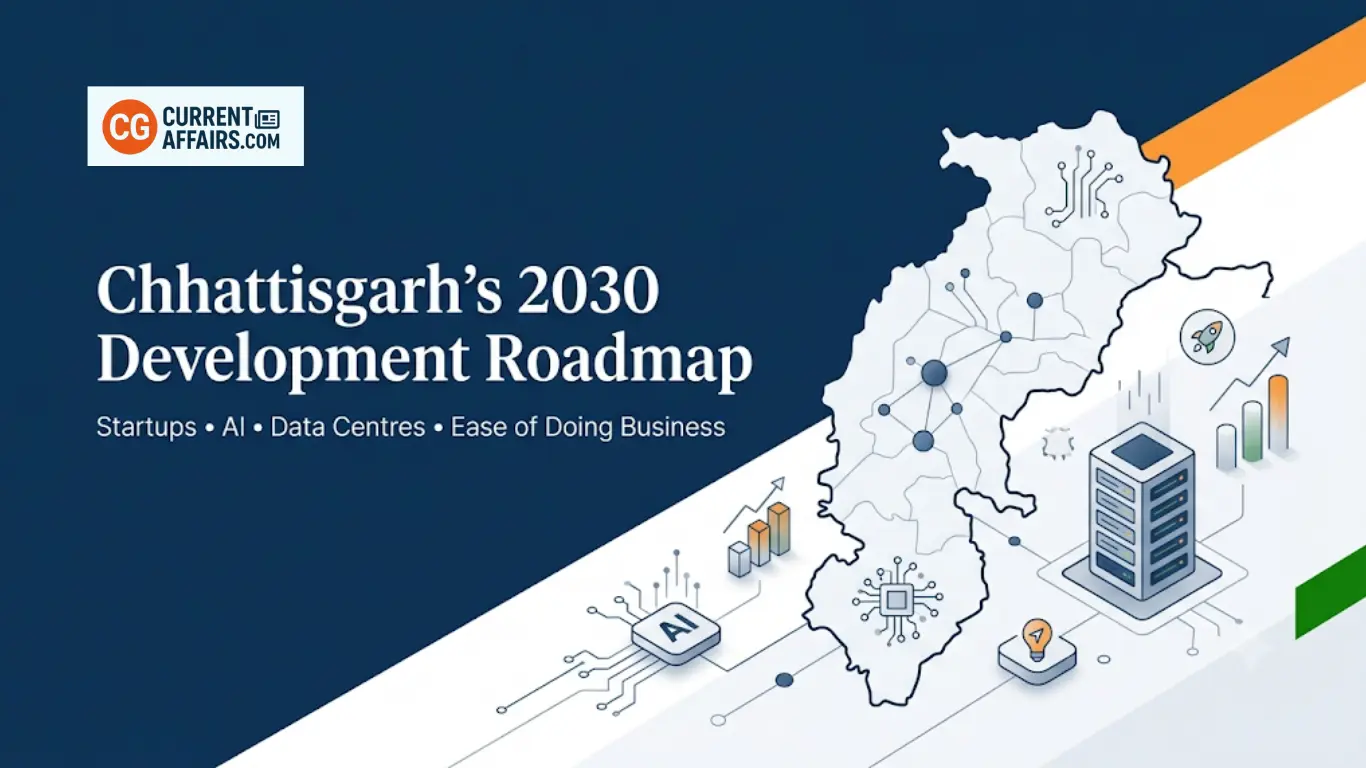 CG CURRENT AFFAIRS.COM

Chhattisgarh's 2030 Development Roadmap

Startups • AI • Data Centres • Ease of Doing Business

AI